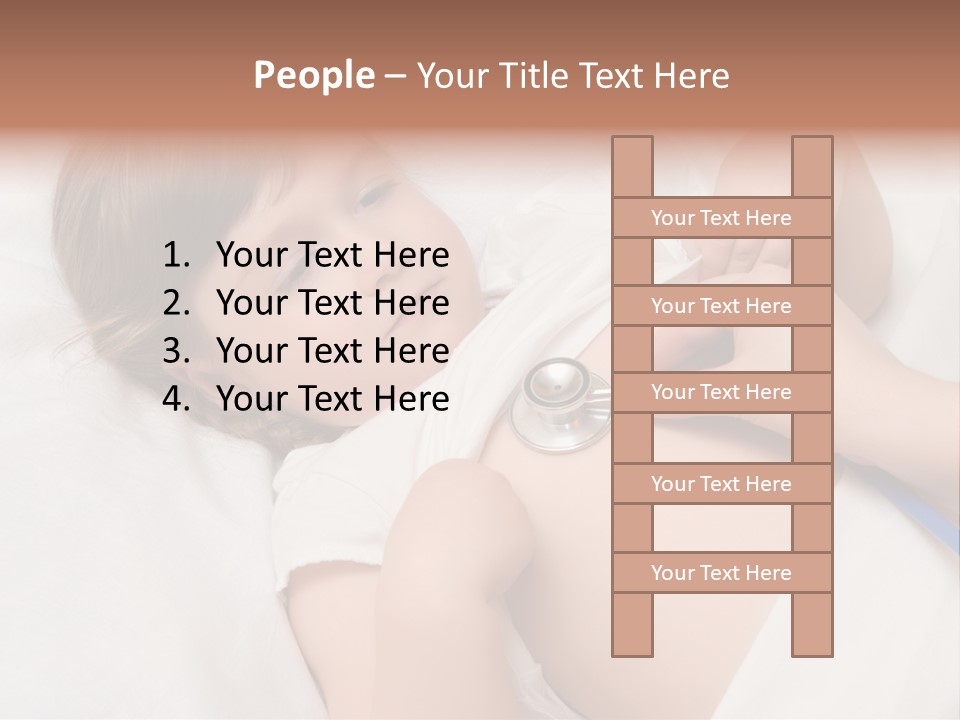 People – Your Title Text Here

1. Your Text Here
2. Your Text Here
3. Your Text Here
4. Your Text Here

Your Text Here

Your Text Here

Your Text Here

Your Text Here

Your Text Here